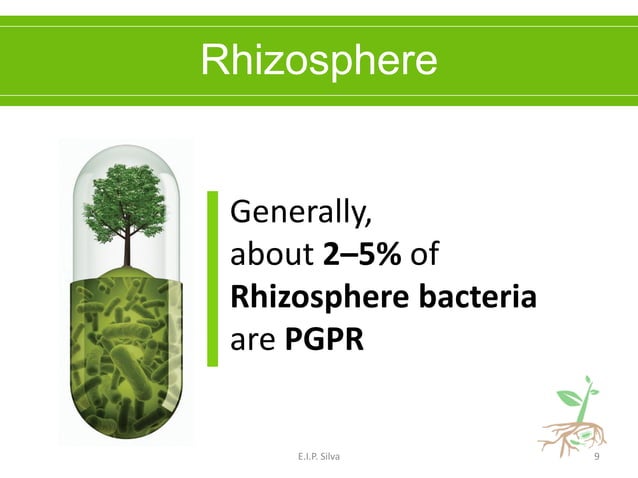 Rhizosphere

Generally, about 2–5% of Rhizosphere bacteria are PGPR

E.I.P. Silva

9